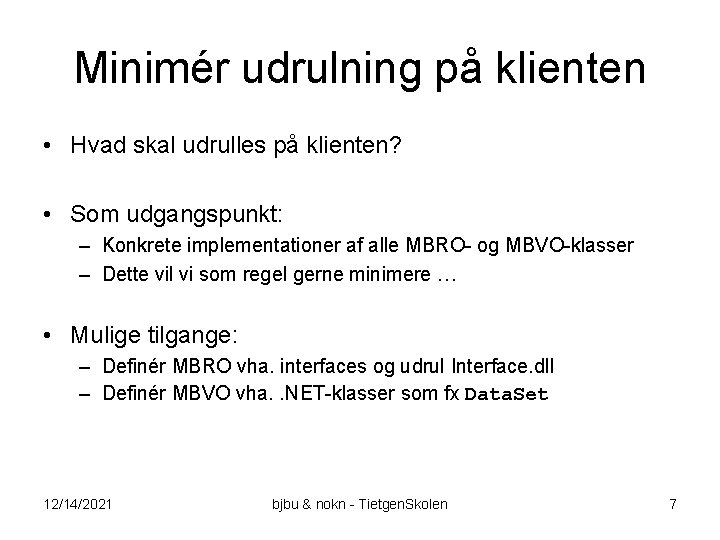 Minimér udrulning på klienten

• Hvad skal udrulles på klienten?

• Som udgangspunkt:
– Konkrete implementationer af alle MBRO- og MBVO-klasser
– Dette vil vi som regel gerne minimere …

• Mulige tilgange:
– Definér MBRO vha. interfaces og udrul Interface.dll
– Definér MBVO vha. .NET-klasser som fx DataSet

12/14/2021

bjbu & nokn - TietgenSkolen

7